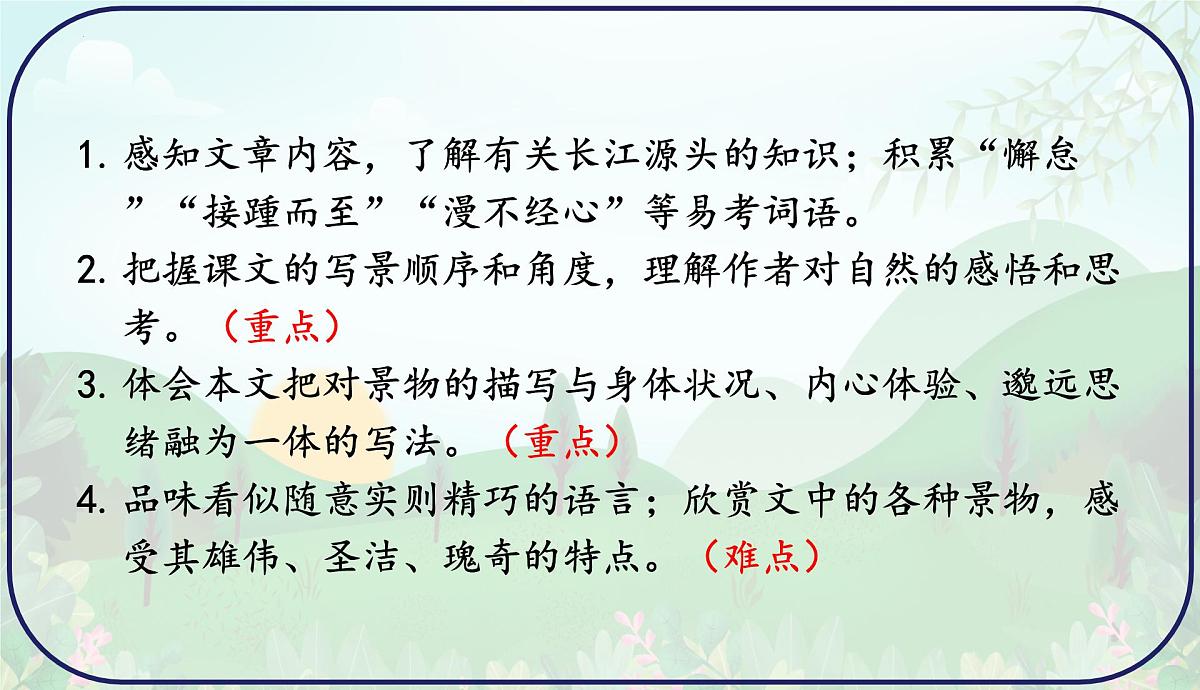 1. 感知文章内容，了解有关长江源头的知识；积累“懈怠”“接踵而至”“漫不经心”等易考词语。

2. 把握课文的写景顺序和角度，理解作者对自然的感悟和思考。（重点）

3. 体会本文把对景物的描写与身体状况、内心体验、邈远思绪融为一体的写法。（重点）

4. 品味看似随意实则精巧的语言；欣赏文中的各种景物，感受其雄伟、圣洁、瑰奇的特点。（难点）